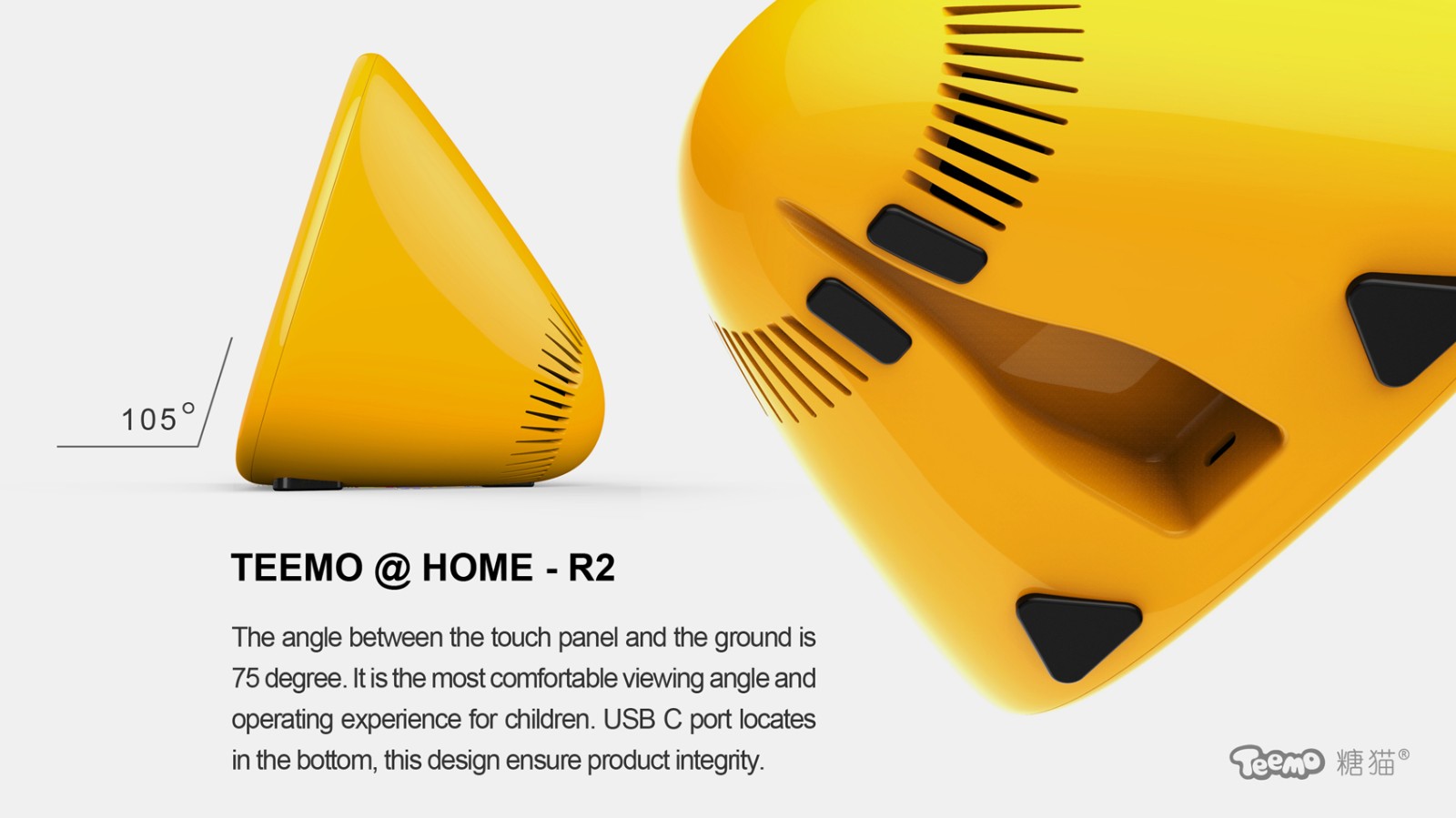 105°

TEEMO @ HOME - R2

The angle between the touch panel and the ground is 75 degree. It is the most comfortable viewing angle and operating experience for children. USB C port locates in the bottom, this design ensure product integrity.

Teemo 糖猫®